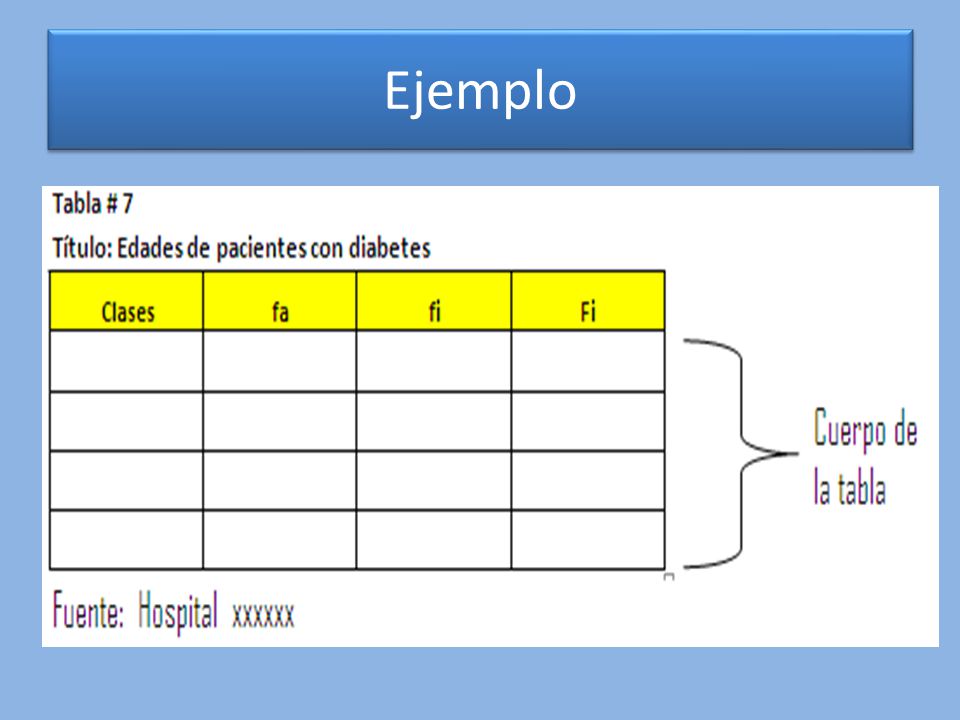 Ejemplo

Tabla # 7

Título: Edades de pacientes con diabetes

| Clases | fa | fi | Fi |
|---|---|---|---|
| | | | |
| | | | |
| | | | |
| | | | |

Cuerpo de la tabla

Fuente: Hospital xxxxxx